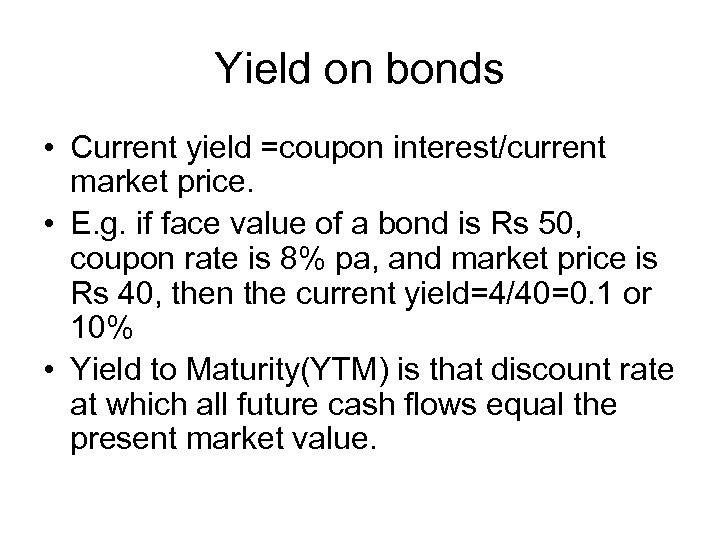 Yield on bonds

• Current yield =coupon interest/current market price.

• E.g. if face value of a bond is Rs 50, coupon rate is 8% pa, and market price is Rs 40, then the current yield=4/40=0.1 or 10%

• Yield to Maturity(YTM) is that discount rate at which all future cash flows equal the present market value.